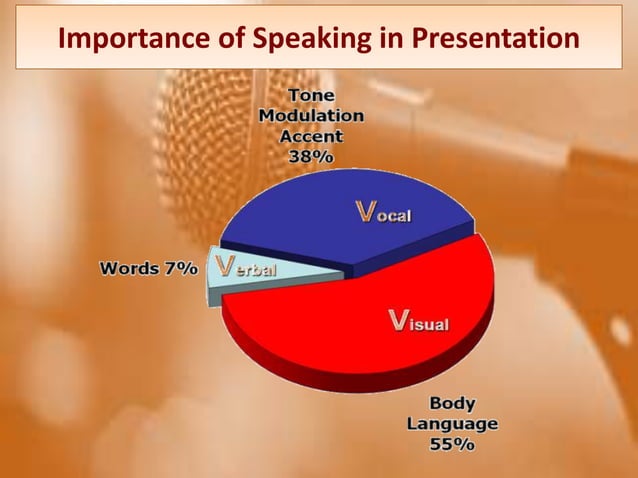 Importance of Speaking in Presentation

Tone
Modulation
Accent
38%

Vocal

Words 7%

Verbal

Visual

Body
Language
55%